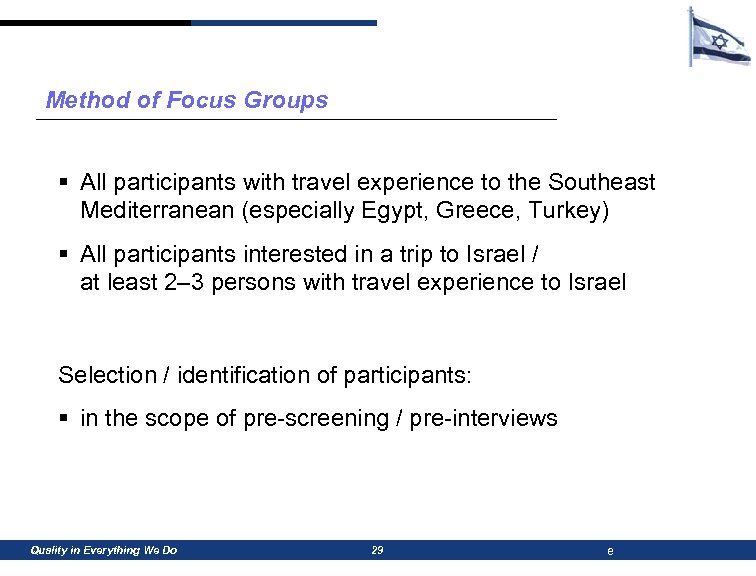 Method of Focus Groups

▪ All participants with travel experience to the Southeast Mediterranean (especially Egypt, Greece, Turkey)

▪ All participants interested in a trip to Israel / at least 2–3 persons with travel experience to Israel

Selection / identification of participants:

▪ in the scope of pre-screening / pre-interviews

Quality in Everything We Do 29 e